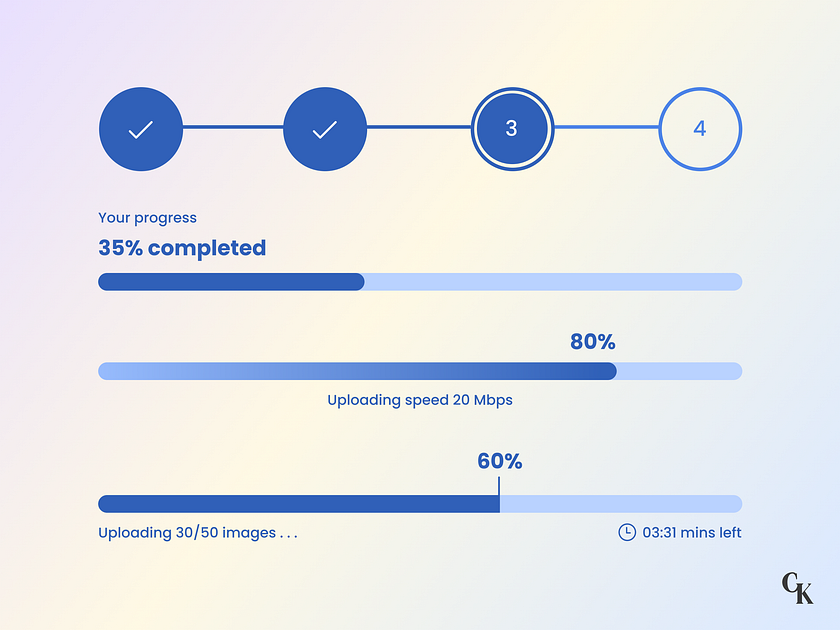 3

4

Your progress

35% completed

80%

Uploading speed 20 Mbps

60%

Uploading 30/50 images . . .

03:31 mins left

CK